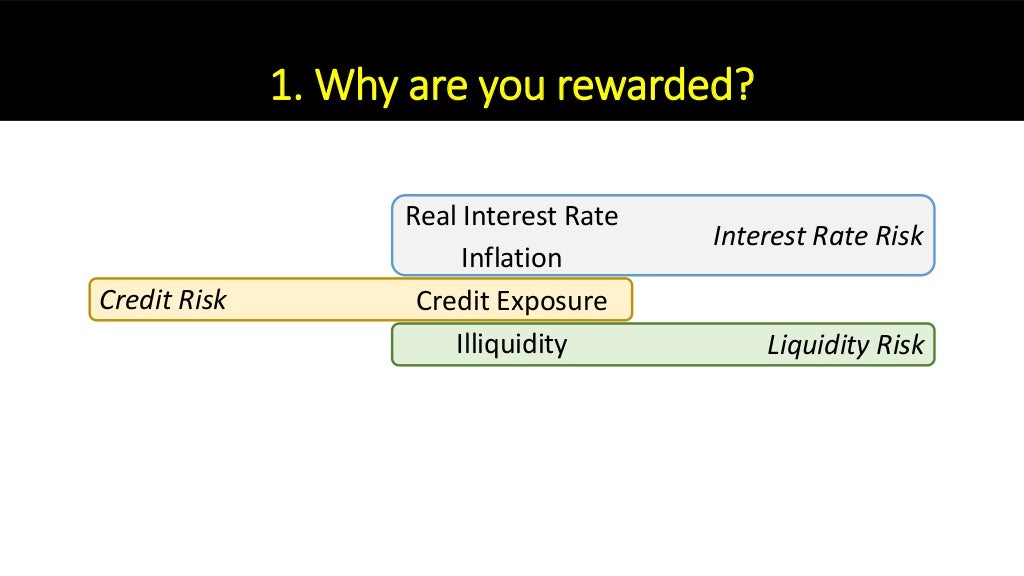 1. Why are you rewarded?

Real Interest Rate
Inflation
Interest Rate Risk

Credit Risk
Credit Exposure

Illiquidity
Liquidity Risk